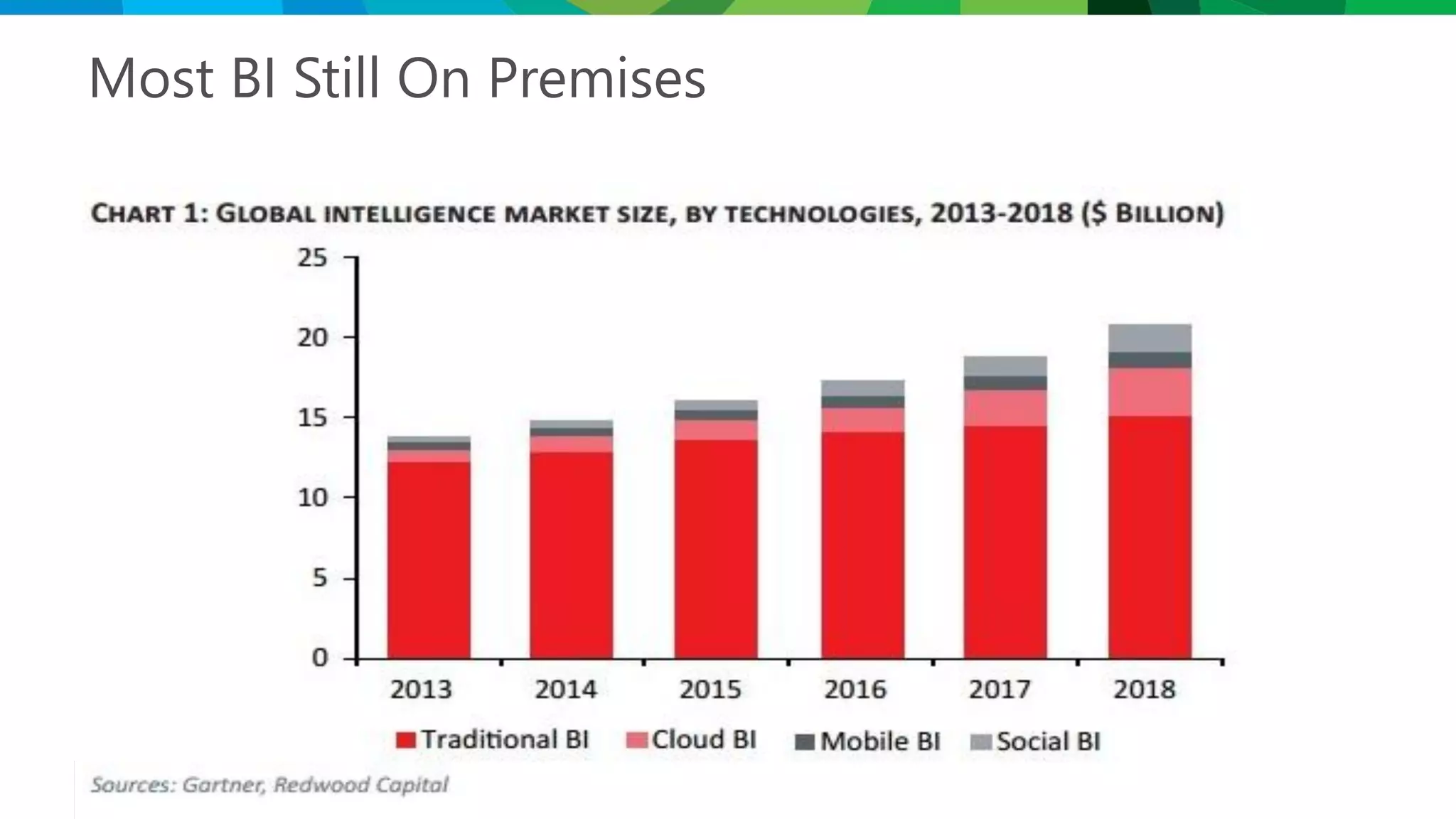 Most BI Still On Premises

CHART 1: GLOBAL INTELLIGENCE MARKET SIZE, BY TECHNOLOGIES, 2013-2018 ($ BILLION)

25
20
15
10
5
0

2013 2014 2015 2016 2017 2018

Traditional BI Cloud BI Mobile BI Social BI

Sources: Gartner, Redwood Capital